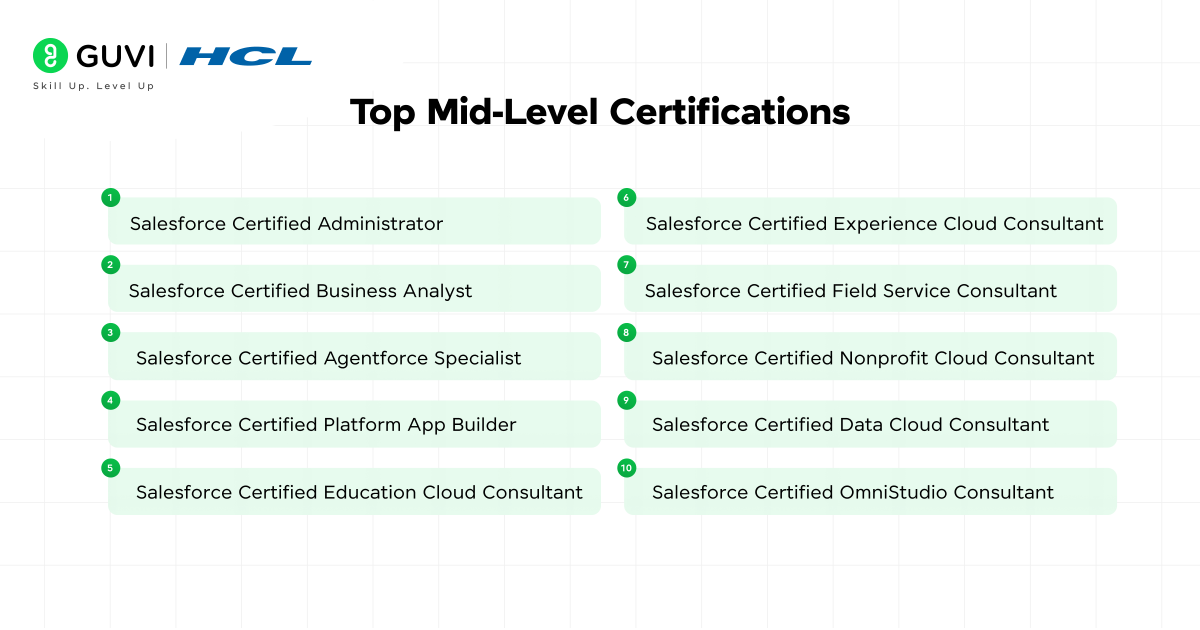 GUVI | HCL
Skill Up. Level Up

Top Mid-Level Certifications

1 Salesforce Certified Administrator

2 Salesforce Certified Business Analyst

3 Salesforce Certified Agentforce Specialist

4 Salesforce Certified Platform App Builder

5 Salesforce Certified Education Cloud Consultant

6 Salesforce Certified Experience Cloud Consultant

7 Salesforce Certified Field Service Consultant

8 Salesforce Certified Nonprofit Cloud Consultant

9 Salesforce Certified Data Cloud Consultant

10 Salesforce Certified OmniStudio Consultant